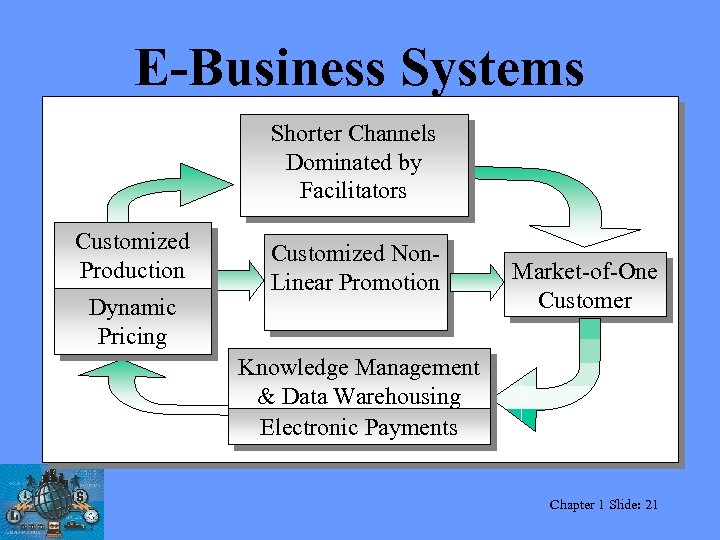 E-Business Systems

Shorter Channels Dominated by Facilitators

Customized Production

Dynamic Pricing

Customized Non-Linear Promotion

Market-of-One Customer

Knowledge Management & Data Warehousing

Electronic Payments

Chapter 1 Slide: 21